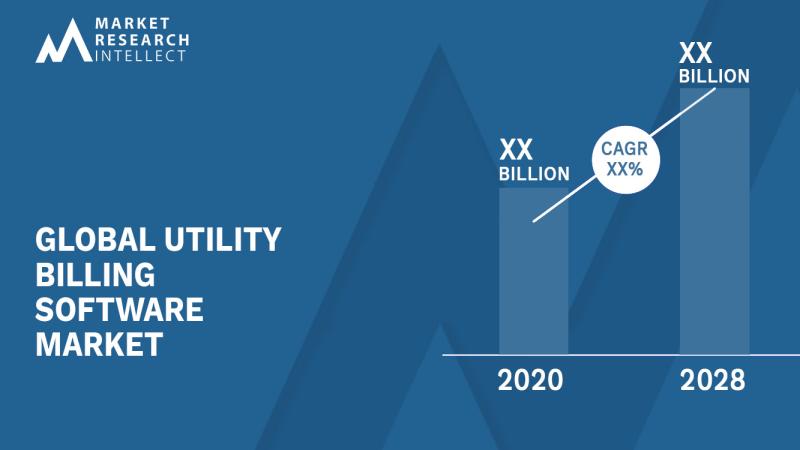 MARKET RESEARCH INTELLECT

GLOBAL UTILITY BILLING SOFTWARE MARKET

XX BILLION

CAGR XX%

XX BILLION

2020

2028